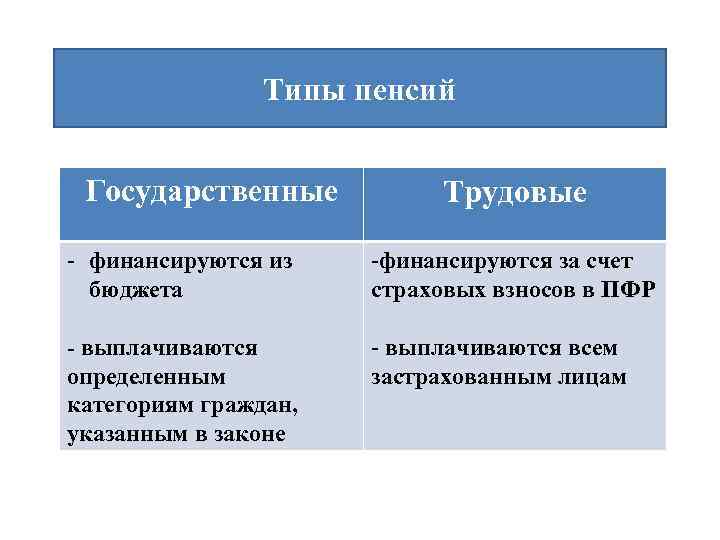 Типы пенсий

| Государственные | Трудовые |
|---|---|
| - финансируются из бюджета<br><br>- выплачиваются определенным категориям граждан, указанным в законе | -финансируются за счет страховых взносов в ПФР<br><br>- выплачиваются всем застрахованным лицам |